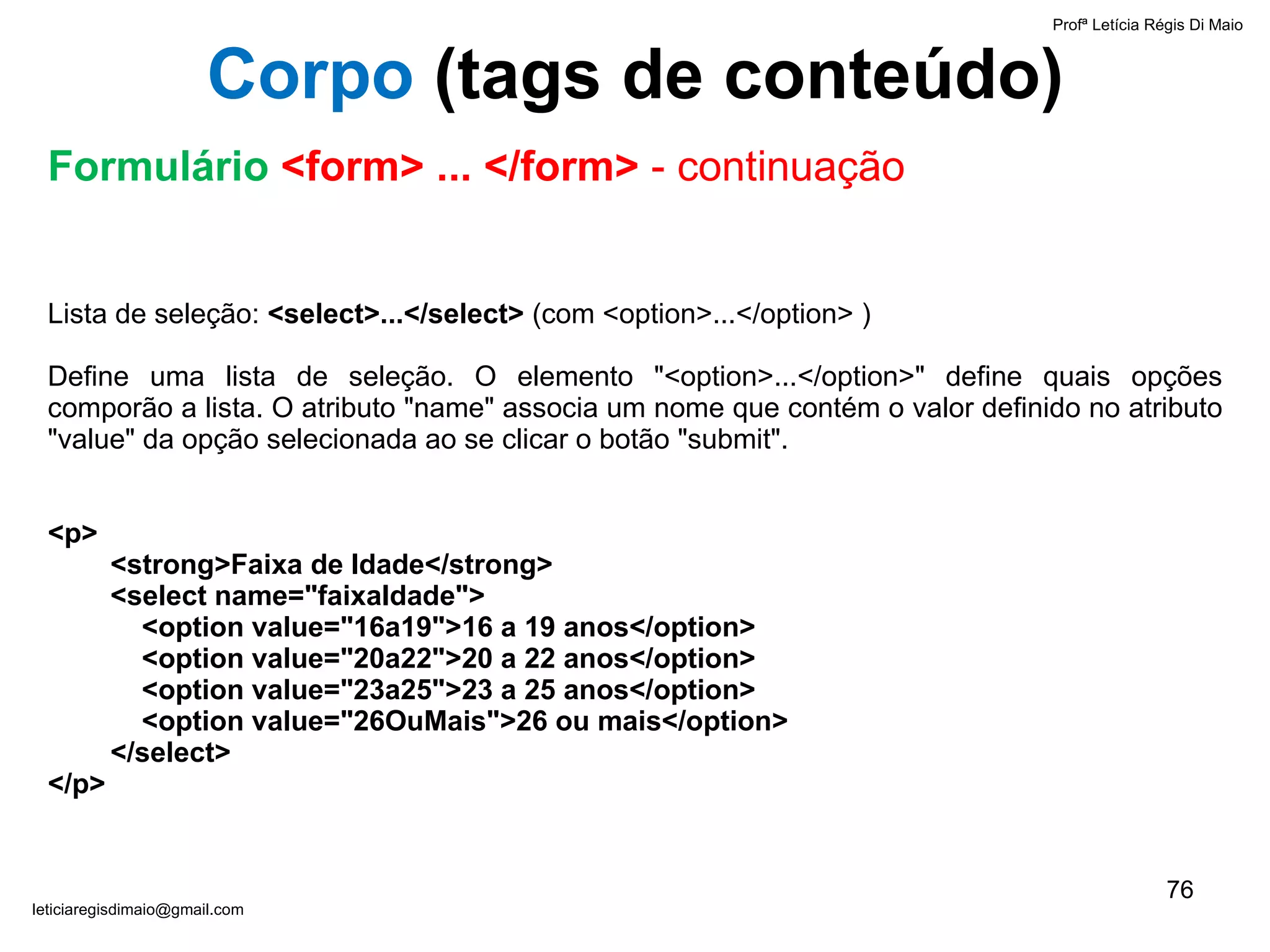 Profª Letícia Régis Di Maio

Corpo (tags de conteúdo)

Formulário <form> ... </form> - continuação

Lista de seleção: <select>...</select> (com <option>...</option> )

Define uma lista de seleção. O elemento "<option>...</option>" define quais opções comporão a lista. O atributo "name" associa um nome que contém o valor definido no atributo "value" da opção selecionada ao se clicar o botão "submit".

<p>
<strong>Faixa de Idade</strong>
<select name="faixaIdade">
<option value="16a19">16 a 19 anos</option>
<option value="20a22">20 a 22 anos</option>
<option value="23a25">23 a 25 anos</option>
<option value="26OuMais">26 ou mais</option>
</select>
</p>

76

leticiaregisdimaio@gmail.com